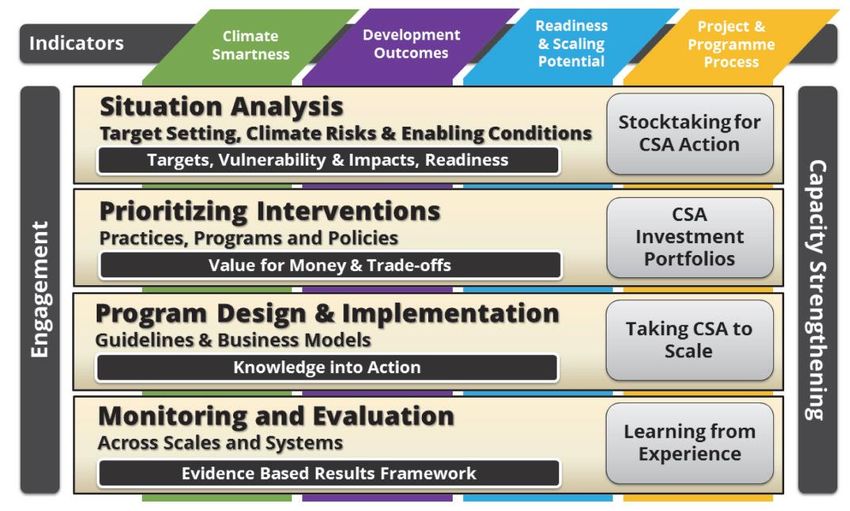 Indicators

Climate Smartness

Development Outcomes

Readiness & Scaling Potential

Project & Programme Process

Engagement

Situation Analysis
Target Setting, Climate Risks & Enabling Conditions
Targets, Vulnerability & Impacts, Readiness

Stocktaking for CSA Action

Prioritizing Interventions
Practices, Programs and Policies
Value for Money & Trade-offs

CSA Investment Portfolios

Program Design & Implementation
Guidelines & Business Models
Knowledge into Action

Taking CSA to Scale

Monitoring and Evaluation
Across Scales and Systems
Evidence Based Results Framework

Learning from Experience

Capacity Strengthening